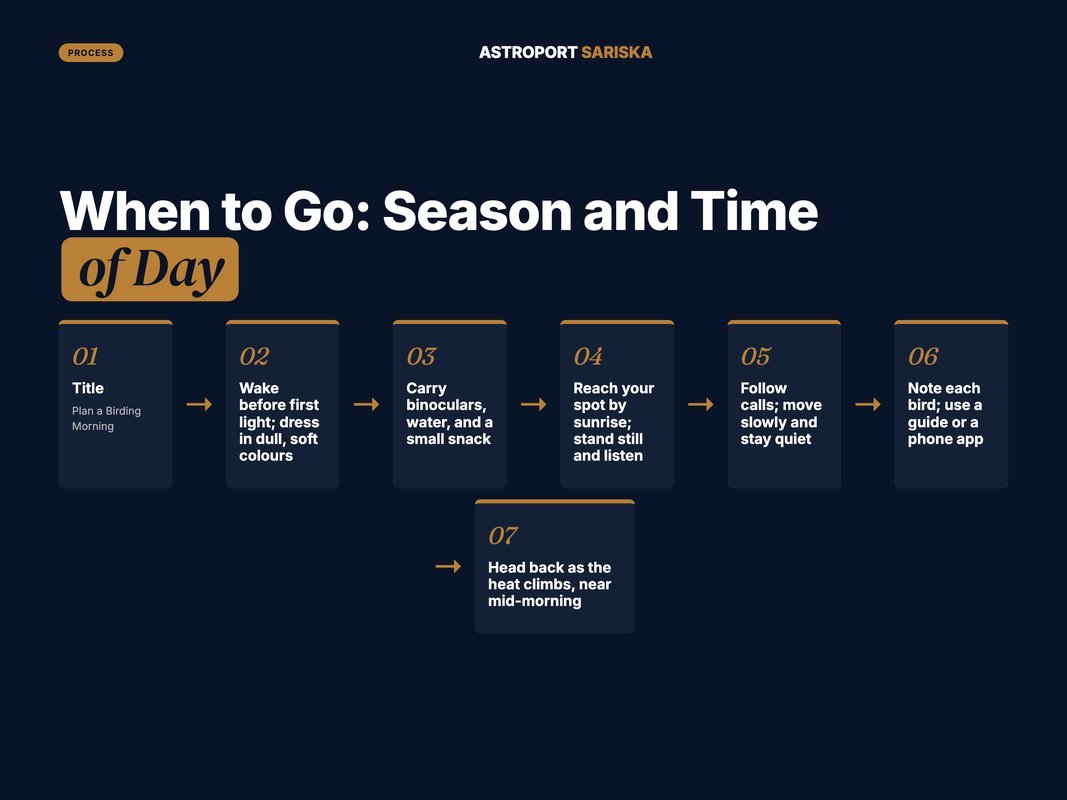 PROCESS

ASTROPORT SARISKA

When to Go: Season and Time of Day

01
Title
Plan a Birding Morning

02
Wake before first light; dress in dull, soft colours

03
Carry binoculars, water, and a small snack

04
Reach your spot by sunrise; stand still and listen

05
Follow calls; move slowly and stay quiet

06
Note each bird; use a guide or a phone app

07
Head back as the heat climbs, near mid-morning